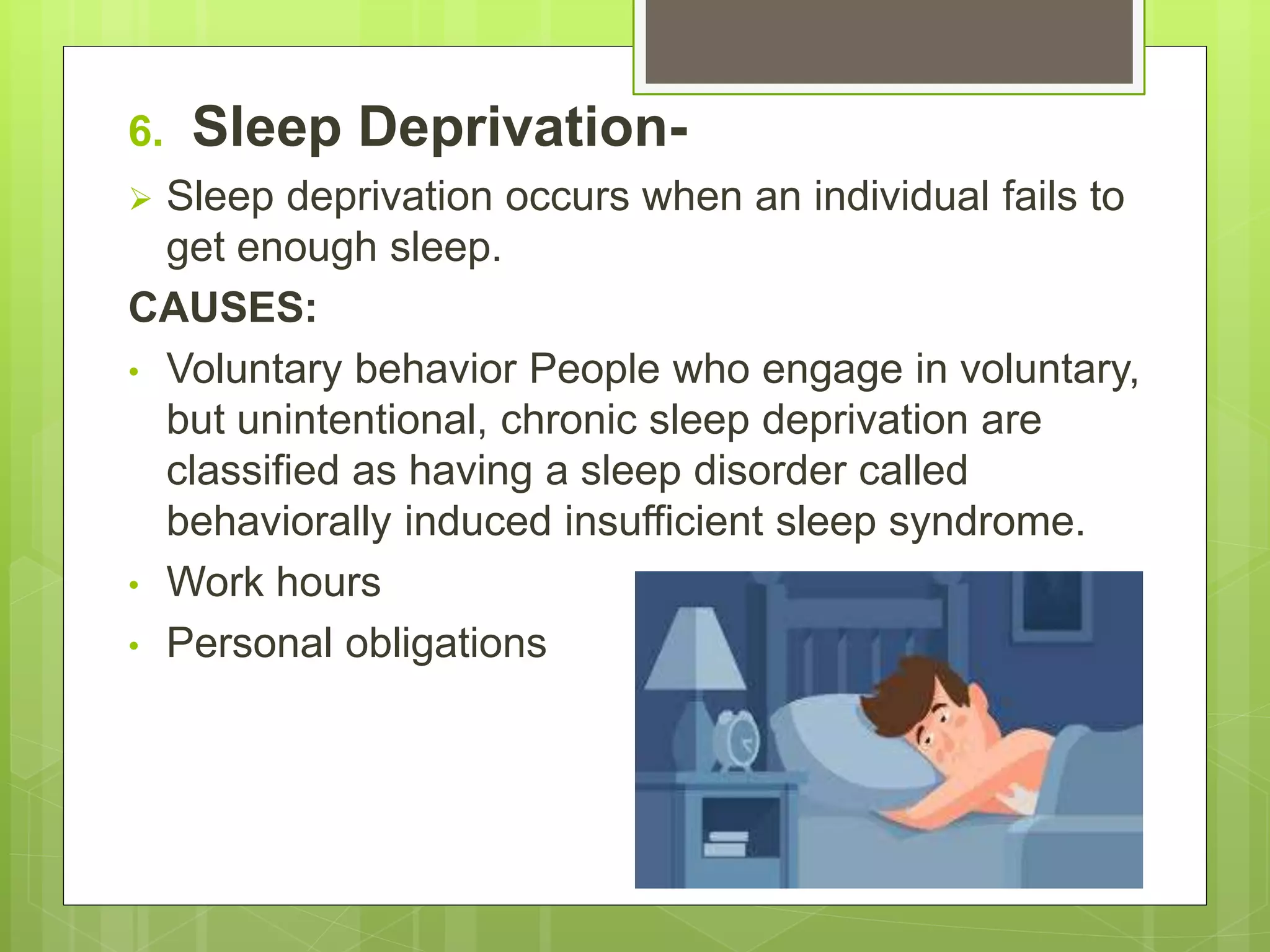 6. Sleep Deprivation-

➢ Sleep deprivation occurs when an individual fails to get enough sleep.

CAUSES:

• Voluntary behavior People who engage in voluntary, but unintentional, chronic sleep deprivation are classified as having a sleep disorder called behaviorally induced insufficient sleep syndrome.
• Work hours
• Personal obligations